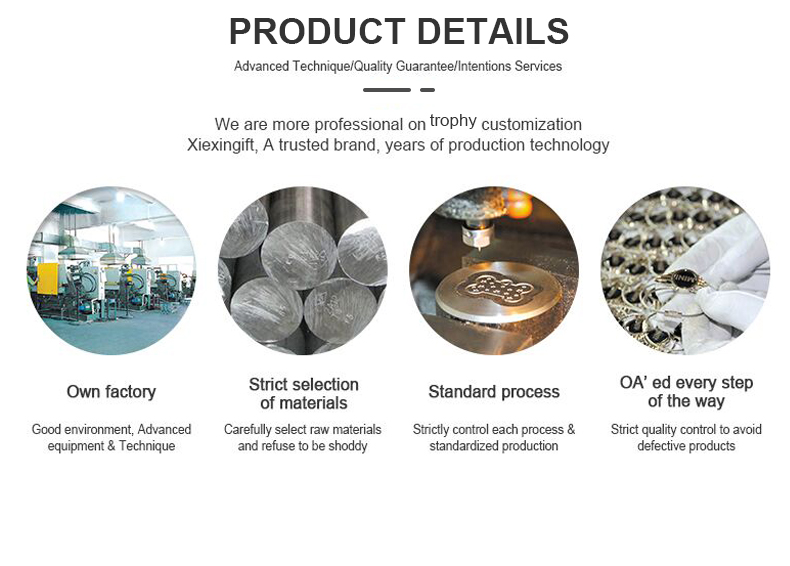 PRODUCT DETAILS

Advanced Technique/Quality Guarantee/Intentions Services

We are more professional on trophy customization
Xiexingift, A trusted brand, years of production technology

Own factory

Good environment, Advanced equipment & Technique

Strict selection of materials

Carefully select raw materials and refuse to be shoddy

Standard process

Strictly control each process & standardized production

OA' ed every step of the way

Strict quality control to avoid defective products